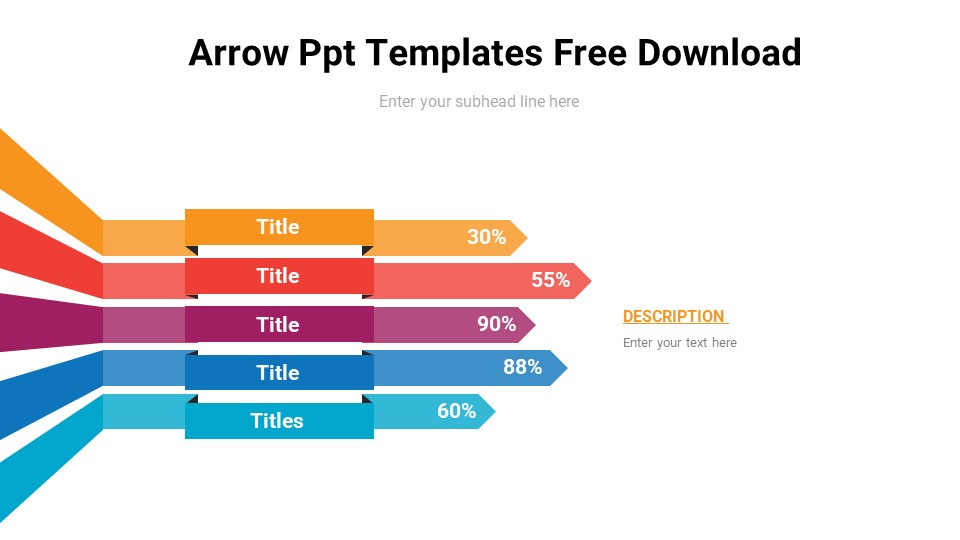 Arrow Ppt Templates Free Download

Enter your subhead line here

Title
30%
Title
55%
Title
90%
Title
88%
Titles
60%

DESCRIPTION

Enter your text here